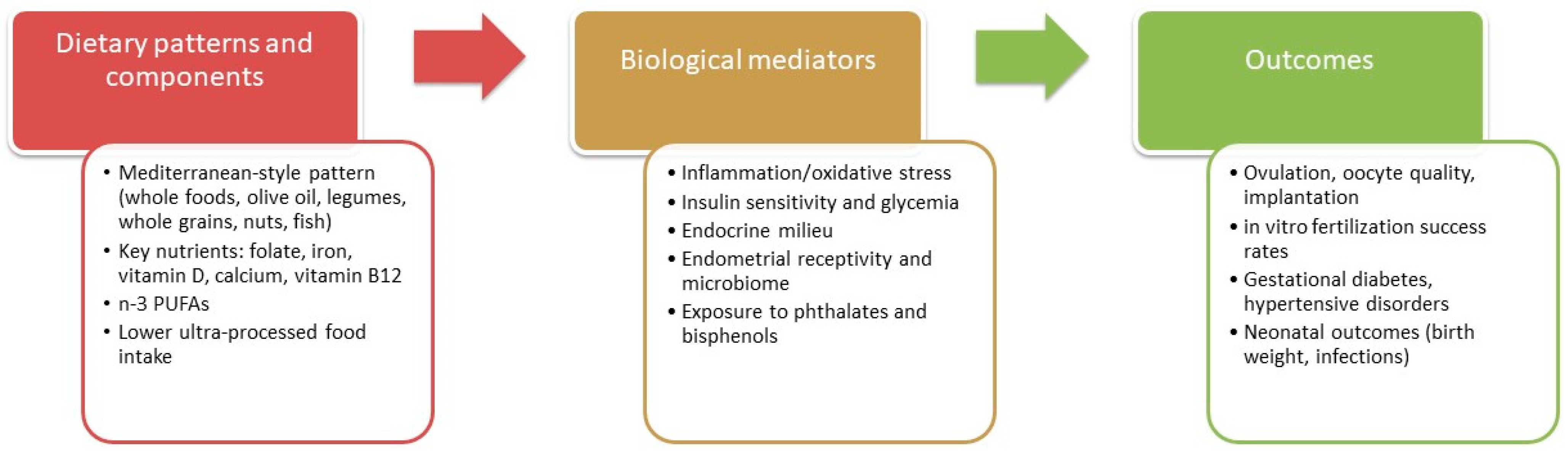 Dietary patterns and components

• Mediterranean-style pattern (whole foods, olive oil, legumes, whole grains, nuts, fish)
• Key nutrients: folate, iron, vitamin D, calcium, vitamin B12
• n-3 PUFAs
• Lower ultra-processed food intake

Biological mediators

• Inflammation/oxidative stress
• Insulin sensitivity and glycemia
• Endocrine milieu
• Endometrial receptivity and microbiome
• Exposure to phthalates and bisphenols

Outcomes

• Ovulation, oocyte quality, implantation
• in vitro fertilization success rates
• Gestational diabetes, hypertensive disorders
• Neonatal outcomes (birth weight, infections)